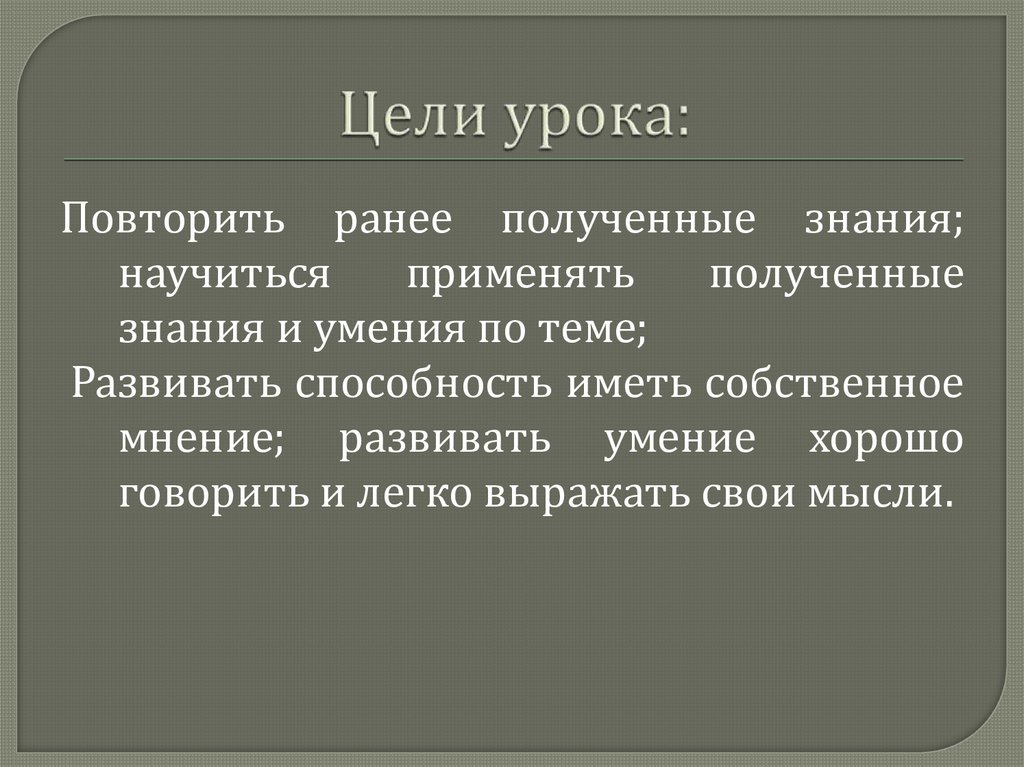 Цели урока:

Повторить ранее полученные знания; научиться применять полученные знания и умения по теме;

Развивать способность иметь собственное мнение; развивать умение хорошо говорить и легко выражать свои мысли.